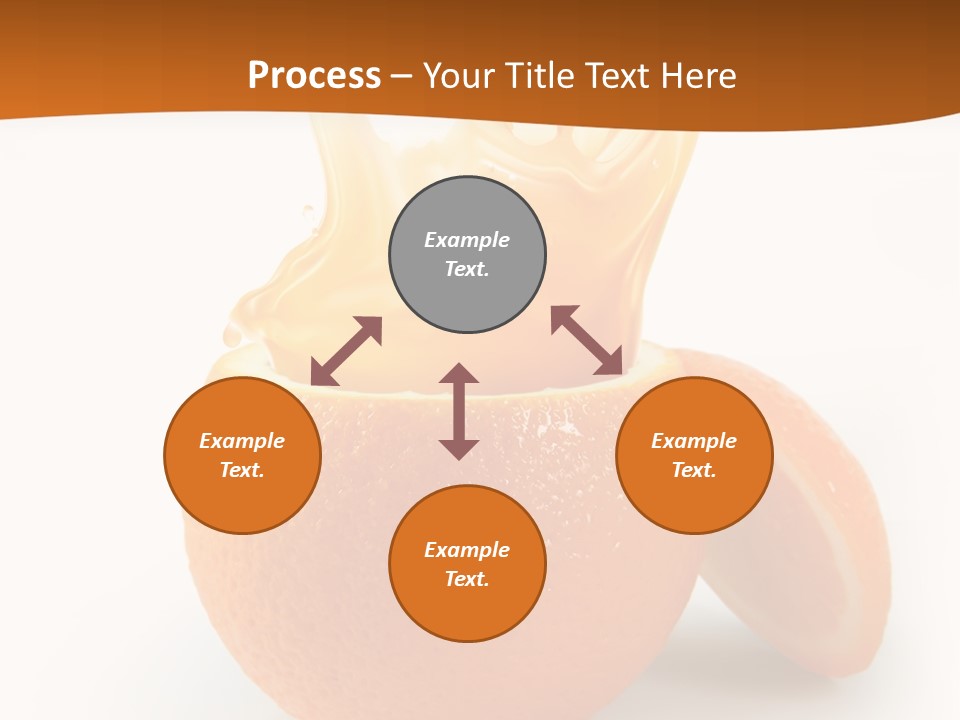 Process – Your Title Text Here

Example Text.

Example Text.

Example Text.

Example Text.